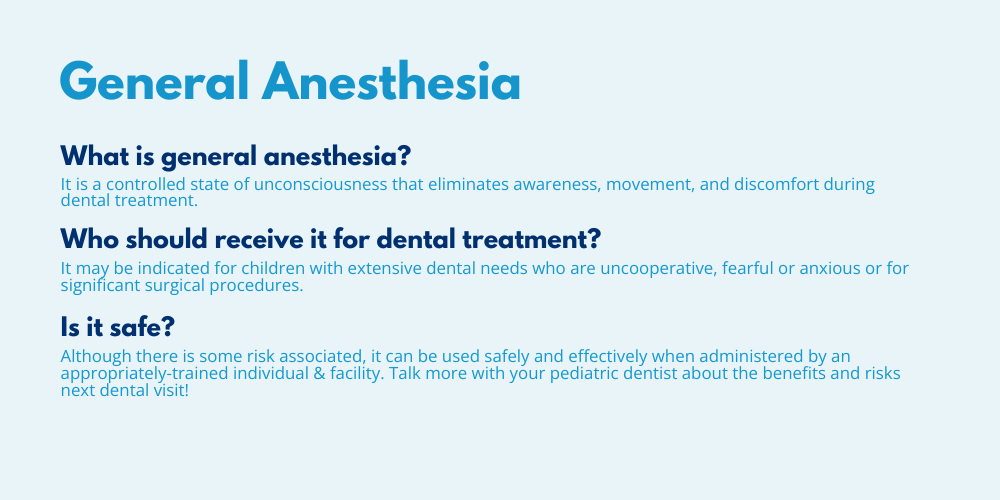 General Anesthesia

What is general anesthesia?

It is a controlled state of unconsciousness that eliminates awareness, movement, and discomfort during dental treatment.

Who should receive it for dental treatment?

It may be indicated for children with extensive dental needs who are uncooperative, fearful or anxious or for significant surgical procedures.

Is it safe?

Although there is some risk associated, it can be used safely and effectively when administered by an appropriately-trained individual & facility. Talk more with your pediatric dentist about the benefits and risks next dental visit!